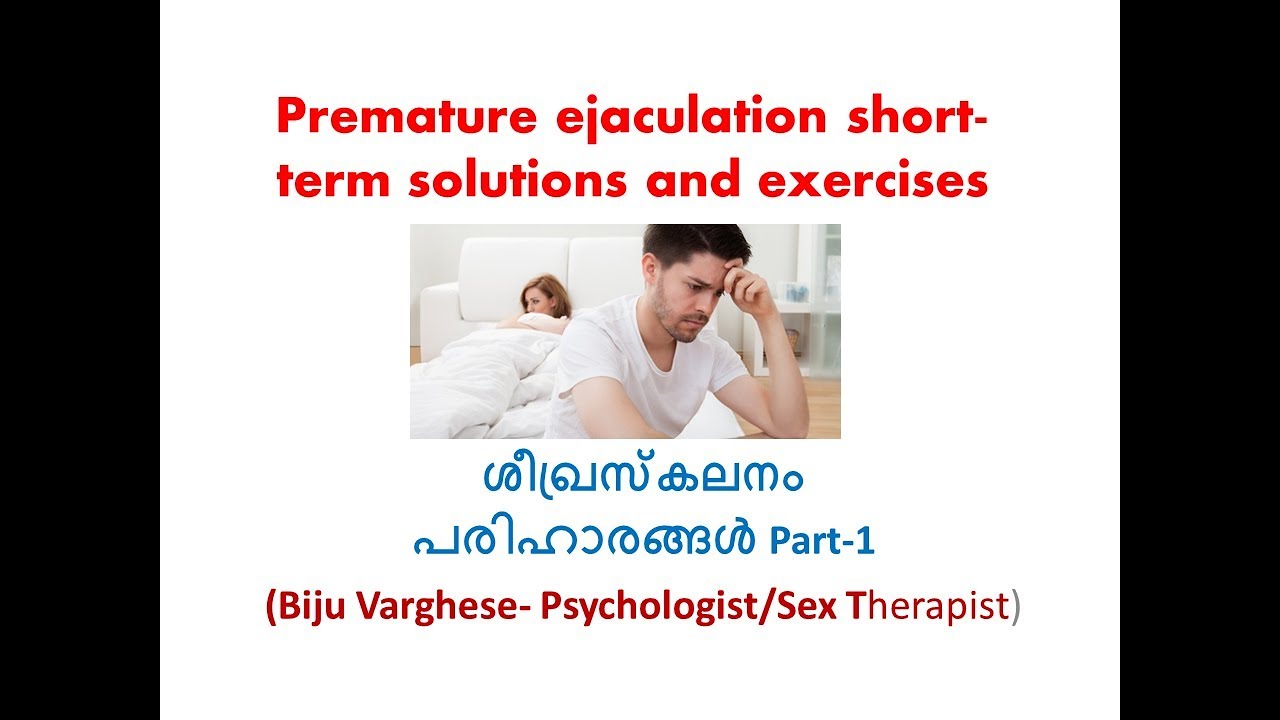 Premature ejaculation short-term solutions and exercises

ശീഘ്രസ്കലനം
പരിഹാരങ്ങൾ Part-1

(Biju Varghese- Psychologist/Sex Therapist)